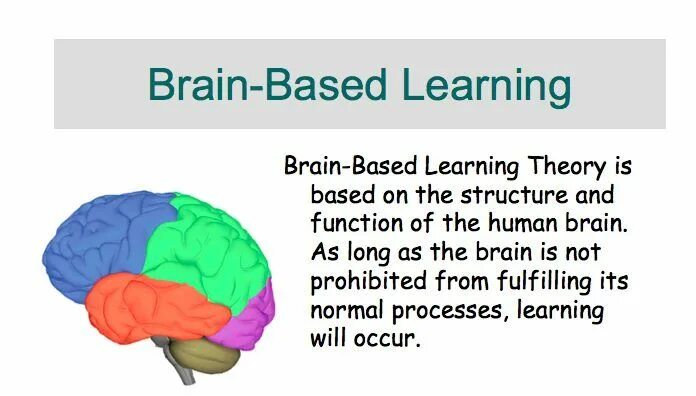 Brain-Based Learning

Brain-Based Learning Theory is based on the structure and function of the human brain. As long as the brain is not prohibited from fulfilling its normal processes, learning will occur.